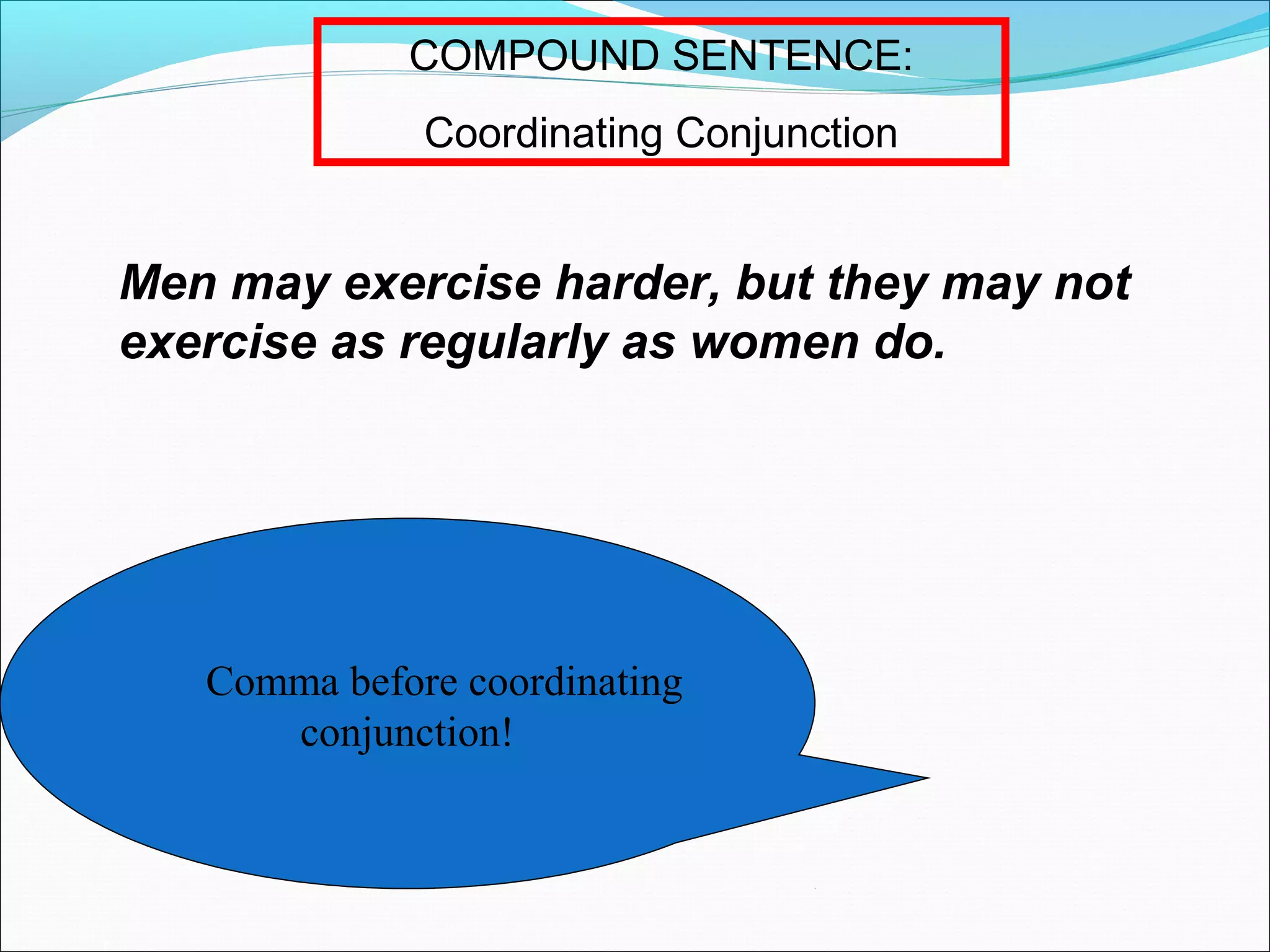 COMPOUND SENTENCE:

Coordinating Conjunction

Men may exercise harder, but they may not exercise as regularly as women do.

Comma before coordinating conjunction!